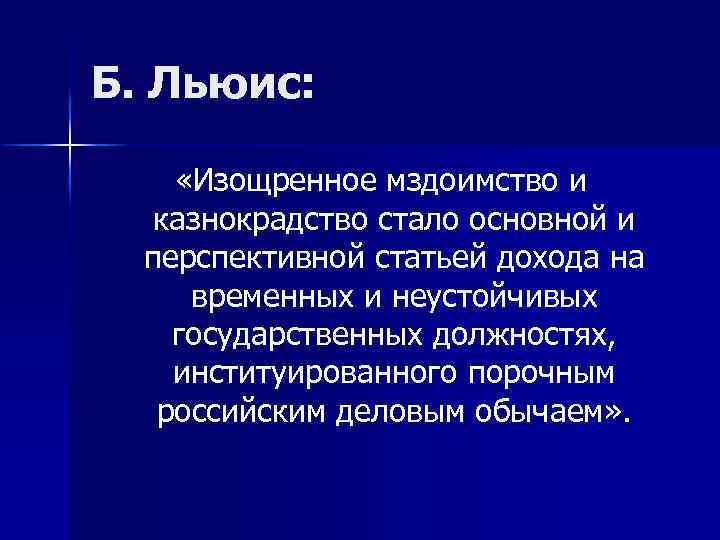 Б. Льюис:

«Изощренное мздоимство и казнокрадство стало основной и перспективной статьей дохода на временных и неустойчивых государственных должностях, институированного порочным российским деловым обычаем».